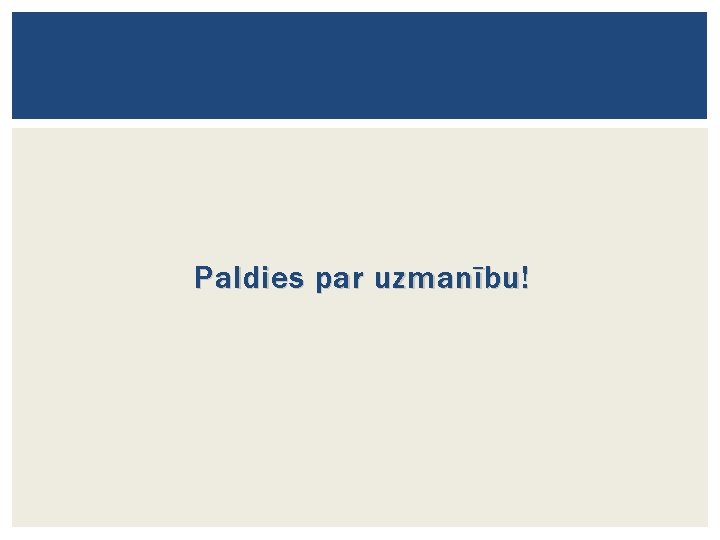 Paldies par uzmanību!